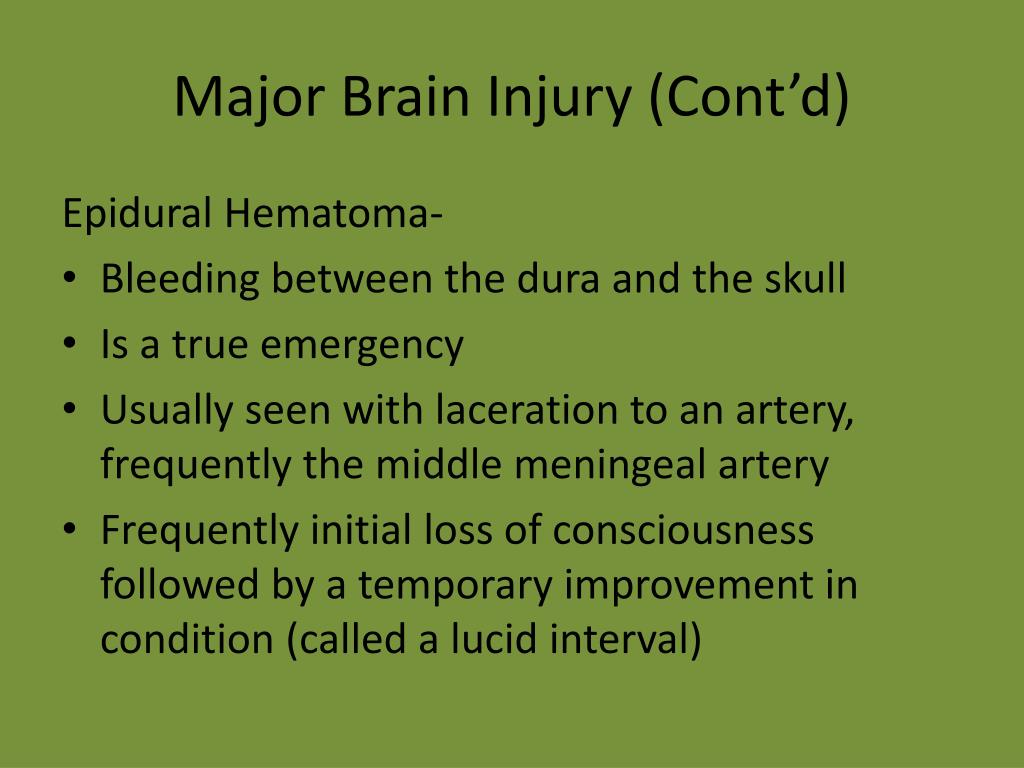 Major Brain Injury (Cont’d)

Epidural Hematoma-

• Bleeding between the dura and the skull
• Is a true emergency
• Usually seen with laceration to an artery, frequently the middle meningeal artery
• Frequently initial loss of consciousness followed by a temporary improvement in condition (called a lucid interval)